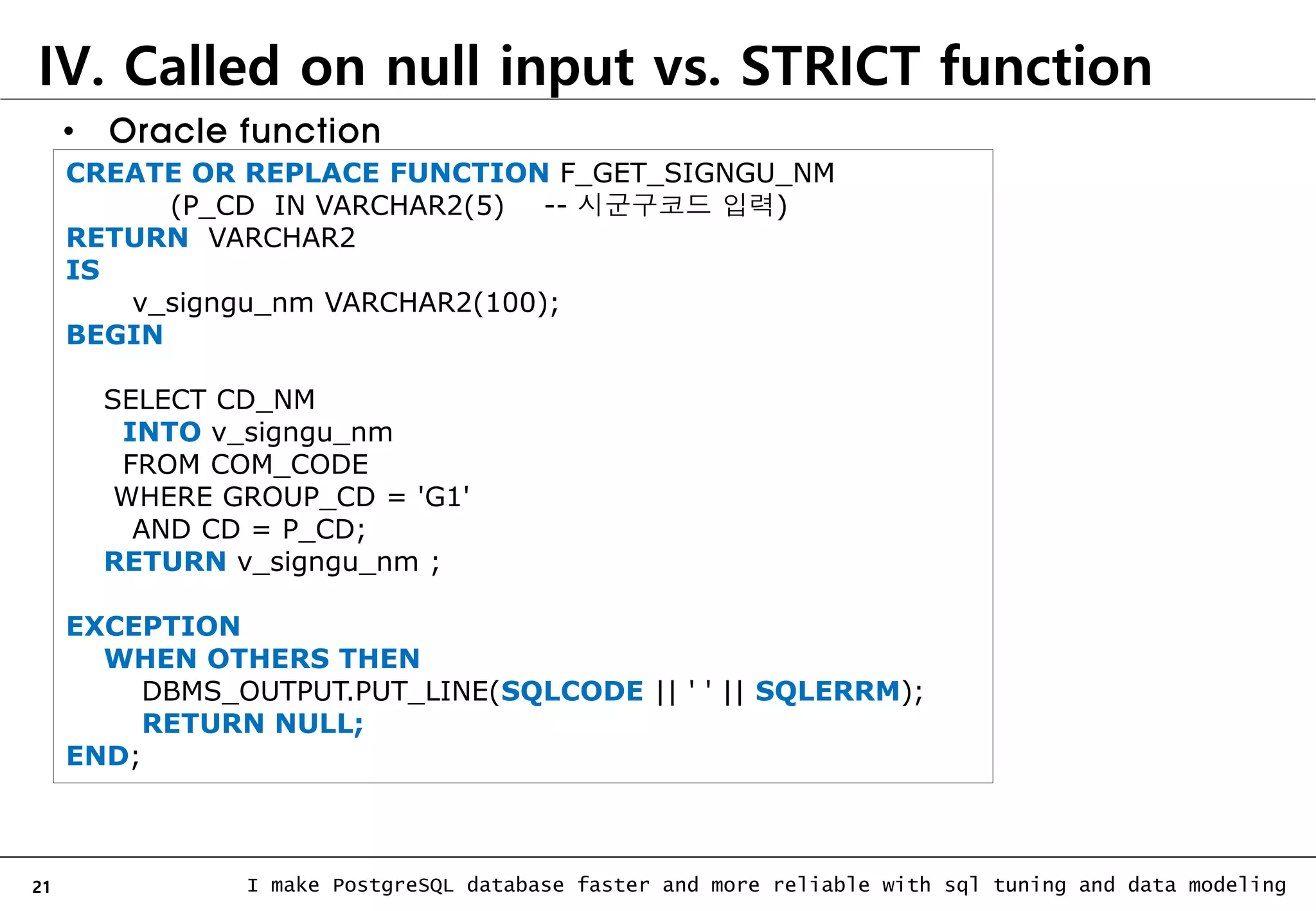 IV. Called on null input vs. STRICT function

• Oracle function

CREATE OR REPLACE FUNCTION F_GET_SIGNGU_NM
(P_CD IN VARCHAR2(5) -- 시군구코드 입력)
RETURN VARCHAR2
IS
v_signgu_nm VARCHAR2(100);
BEGIN

SELECT CD_NM
INTO v_signgu_nm
FROM COM_CODE
WHERE GROUP_CD = 'G1'
AND CD = P_CD;
RETURN v_signgu_nm ;

EXCEPTION
WHEN OTHERS THEN
DBMS_OUTPUT.PUT_LINE(SQLCODE || ' ' || SQLERRM);
RETURN NULL;
END;

21 I make PostgreSQL database faster and more reliable with sql tuning and data modeling